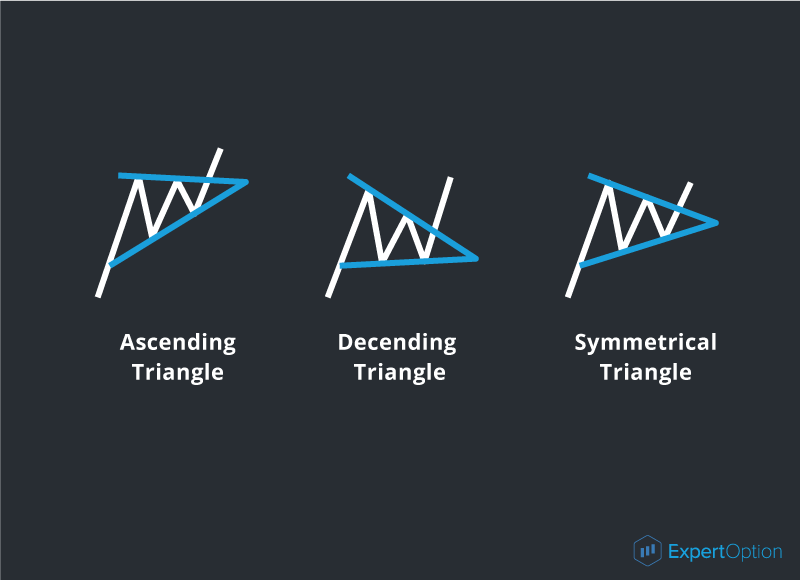 Ascending Triangle

Decending Triangle

Symmetrical Triangle

ExpertOption